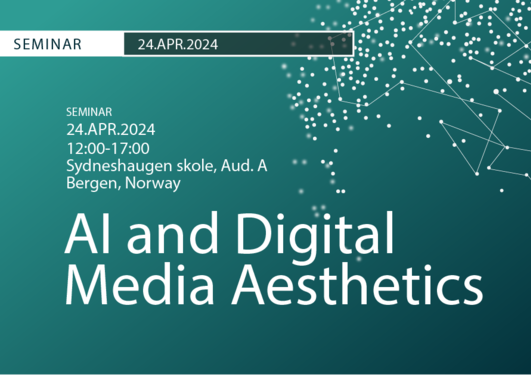 SEMINAR 24.APR.2024

SEMINAR
24.APR.2024
12:00-17:00
Sydneshaugen skole, Aud. A
Bergen, Norway

AI and Digital Media Aesthetics